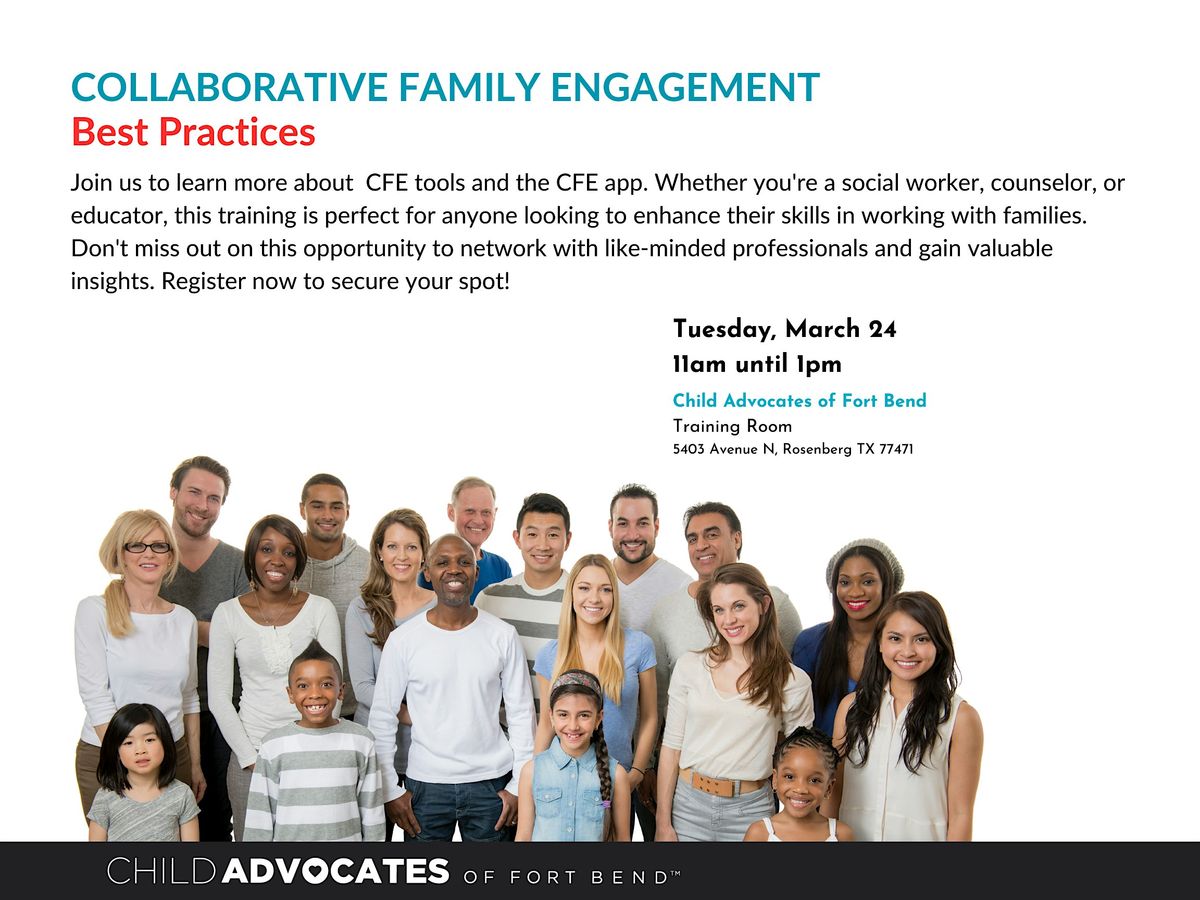 COLLABORATIVE FAMILY ENGAGEMENT
Best Practices

Join us to learn more about  CFE tools and the CFE app. Whether you're a social worker, counselor, or educator, this training is perfect for anyone looking to enhance their skills in working with families. Don't miss out on this opportunity to network with like-minded professionals and gain valuable insights. Register now to secure your spot!

Tuesday, March 24
11am until 1pm

Child Advocates of Fort Bend
Training Room
5403 Avenue N, Rosenberg TX 77471

CHILD ADVOCATES OF FORT BEND™